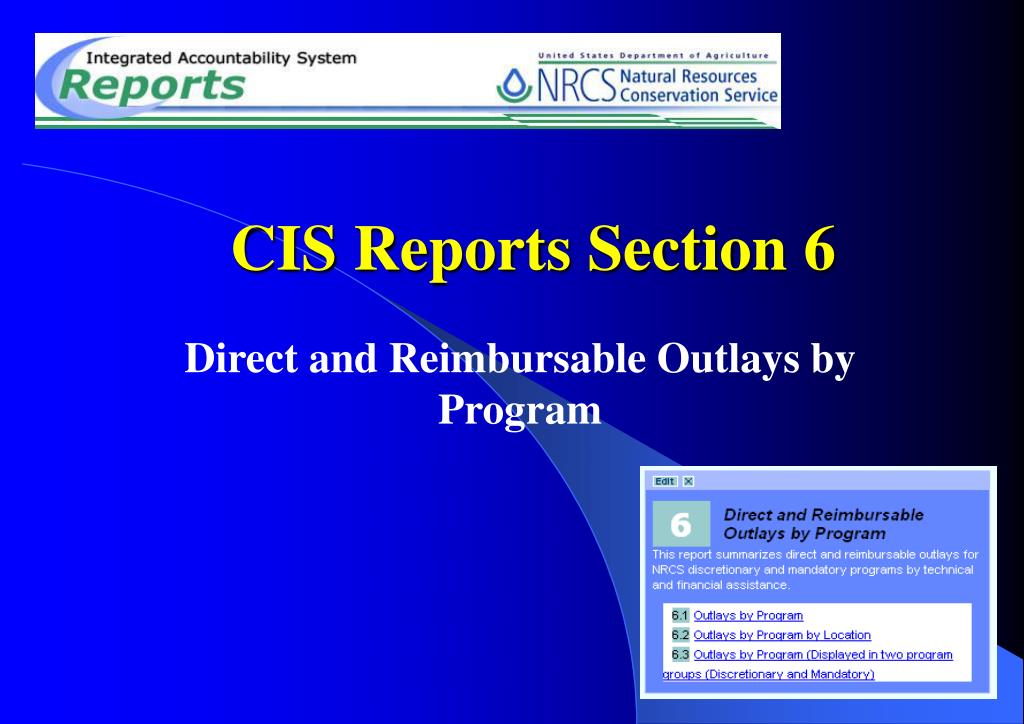 Integrated Accountability System
Reports

United States Department of Agriculture
NRCS Natural Resources Conservation Service

CIS Reports Section 6

Direct and Reimbursable Outlays by Program

Edit X

6

Direct and Reimbursable Outlays by Program

This report summarizes direct and reimbursable outlays for NRCS discretionary and mandatory programs by technical and financial assistance.

6.1 Outlays by Program
6.2 Outlays by Program by Location
6.3 Outlays by Program (Displayed in two program groups (Discretionary and Mandatory)